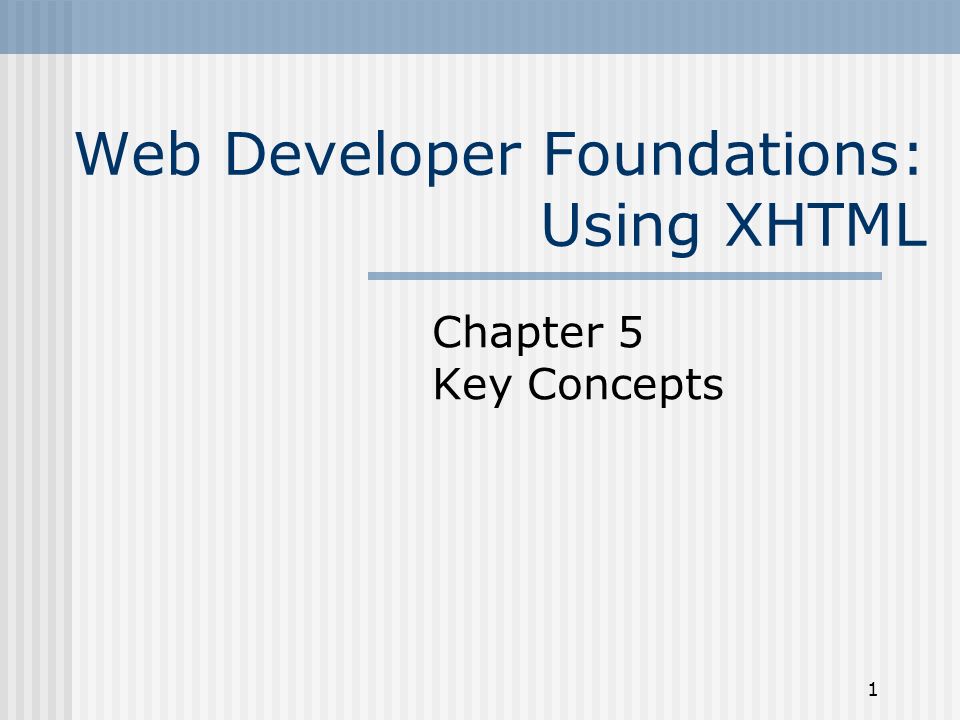 Web Developer Foundations: Using XHTML

Chapter 5
Key Concepts

1